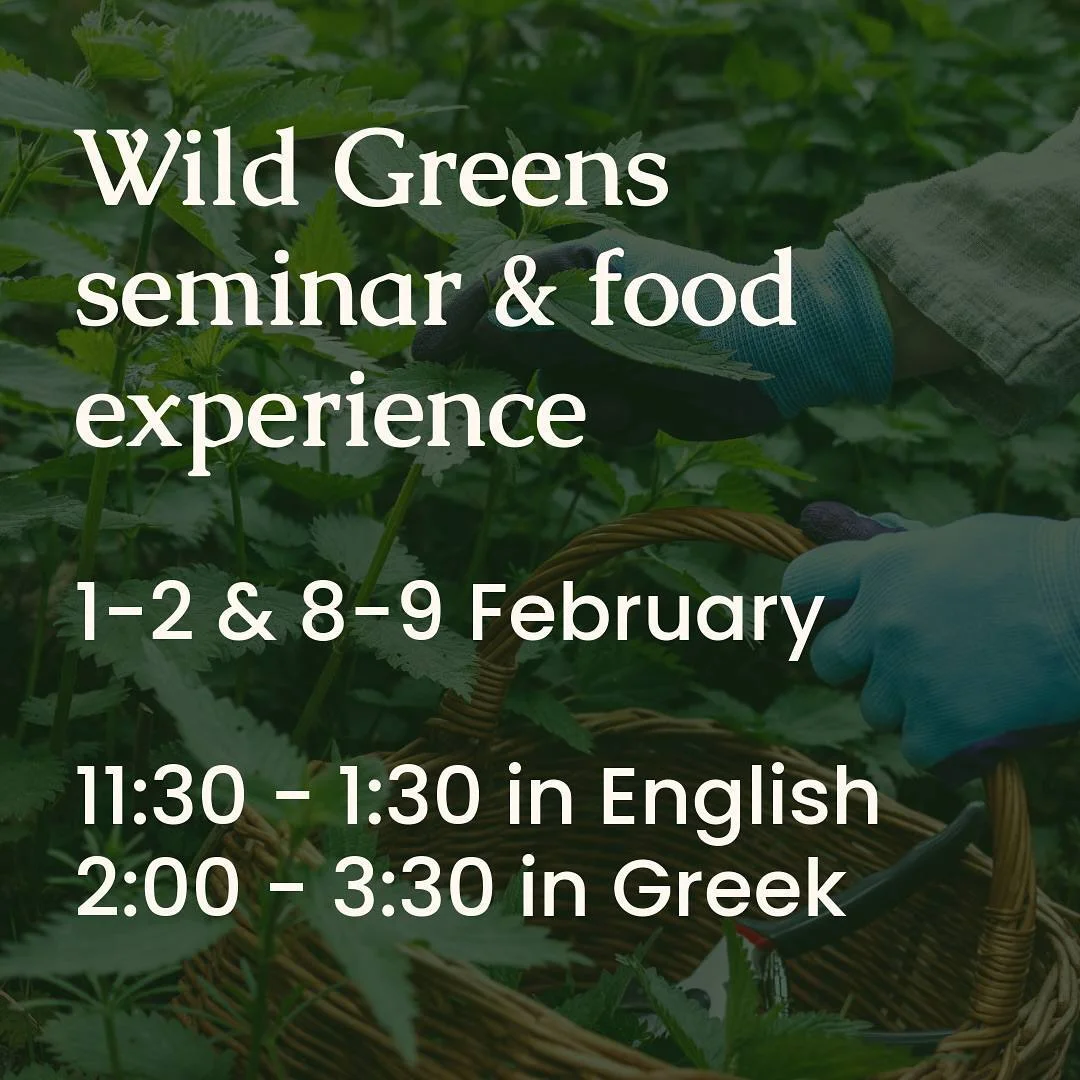 Wild Greens seminar & food experience

1-2 & 8-9 February

11:30 - 1:30 in English
2:00 - 3:30 in Greek